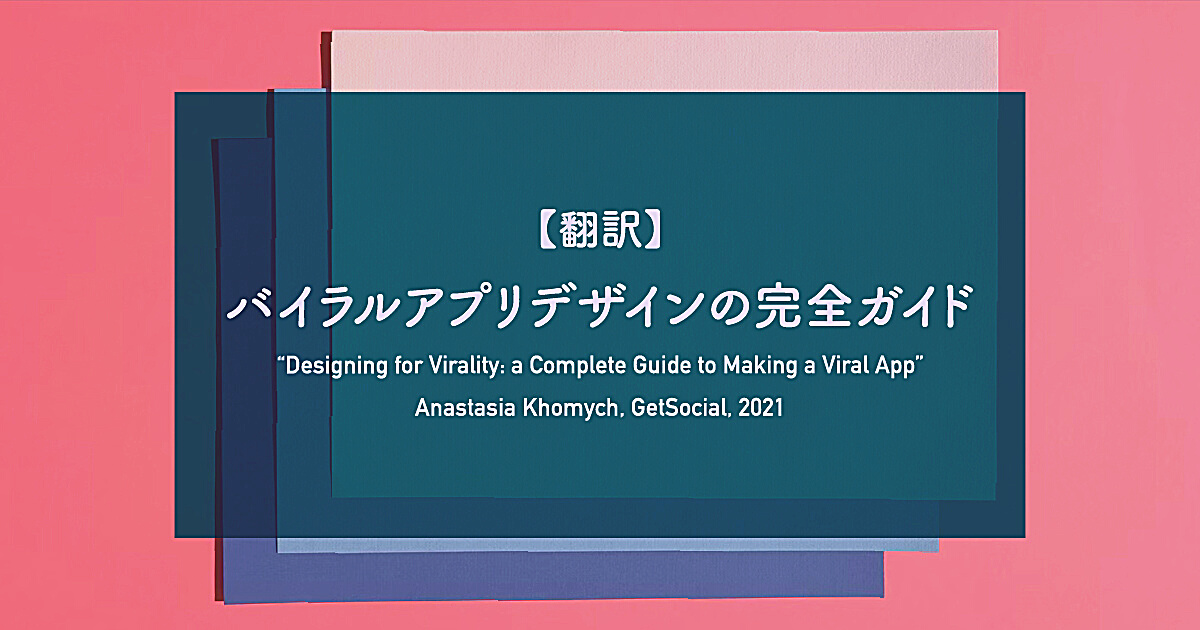 【翻訳】

バイラルアプリデザインの完全ガイド

"Designing for Virality: a Complete Guide to Making a Viral App"

Anastasia Khomych, GetSocial, 2021